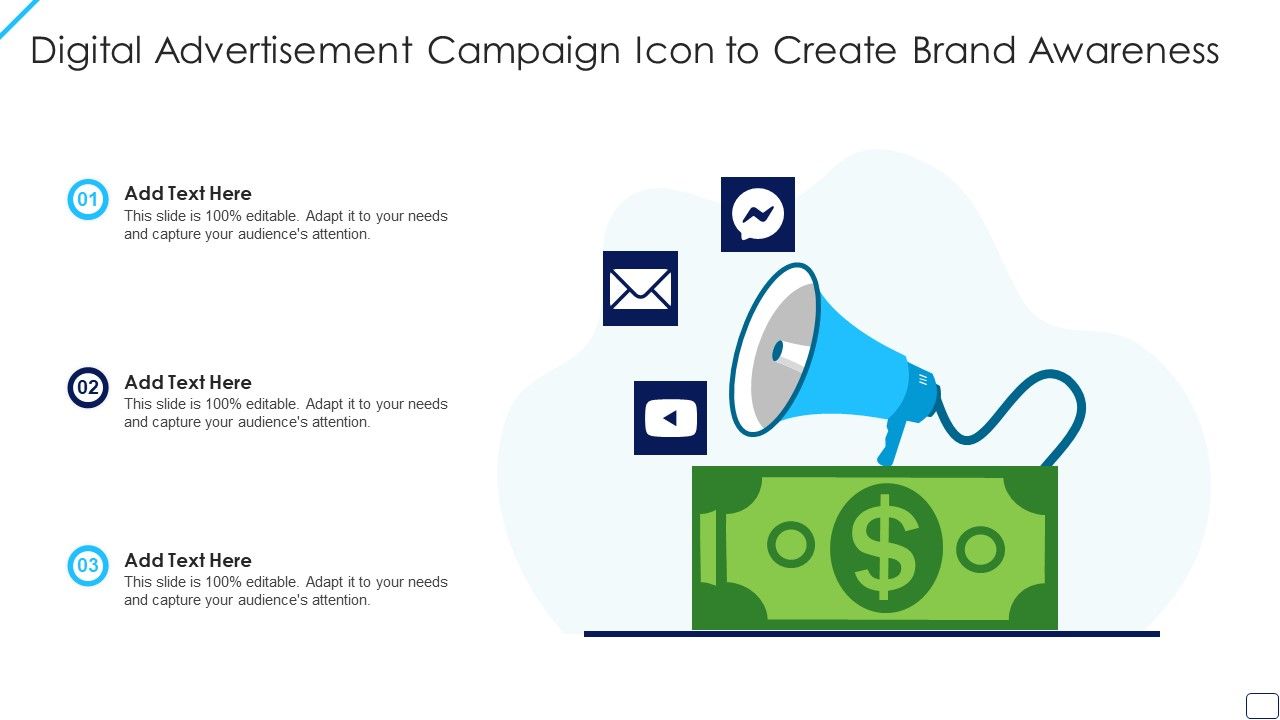 Digital Advertisement Campaign Icon to Create Brand Awareness

01
Add Text Here
This slide is 100% editable. Adapt it to your needs and capture your audience's attention.

02
Add Text Here
This slide is 100% editable. Adapt it to your needs and capture your audience's attention.

03
Add Text Here
This slide is 100% editable. Adapt it to your needs and capture your audience's attention.

$